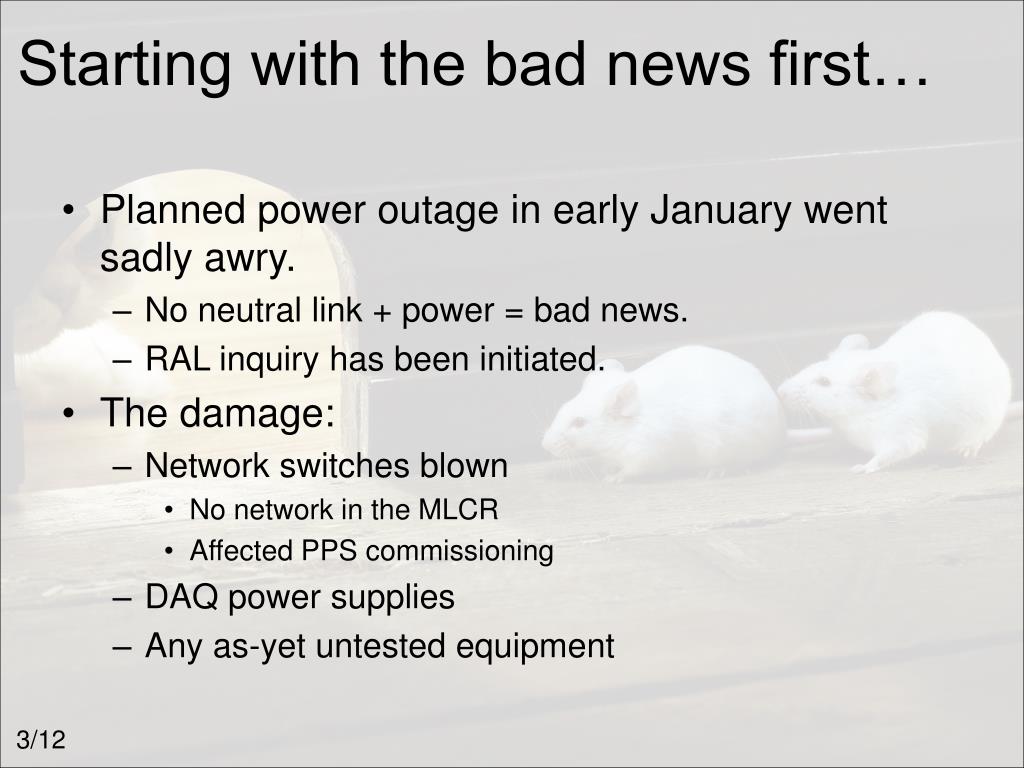 Starting with the bad news first…

• Planned power outage in early January went sadly awry.
– No neutral link + power = bad news.
– RAL inquiry has been initiated.
• The damage:
– Network switches blown
• No network in the MLCR
• Affected PPS commissioning
– DAQ power supplies
– Any as-yet untested equipment

3/12